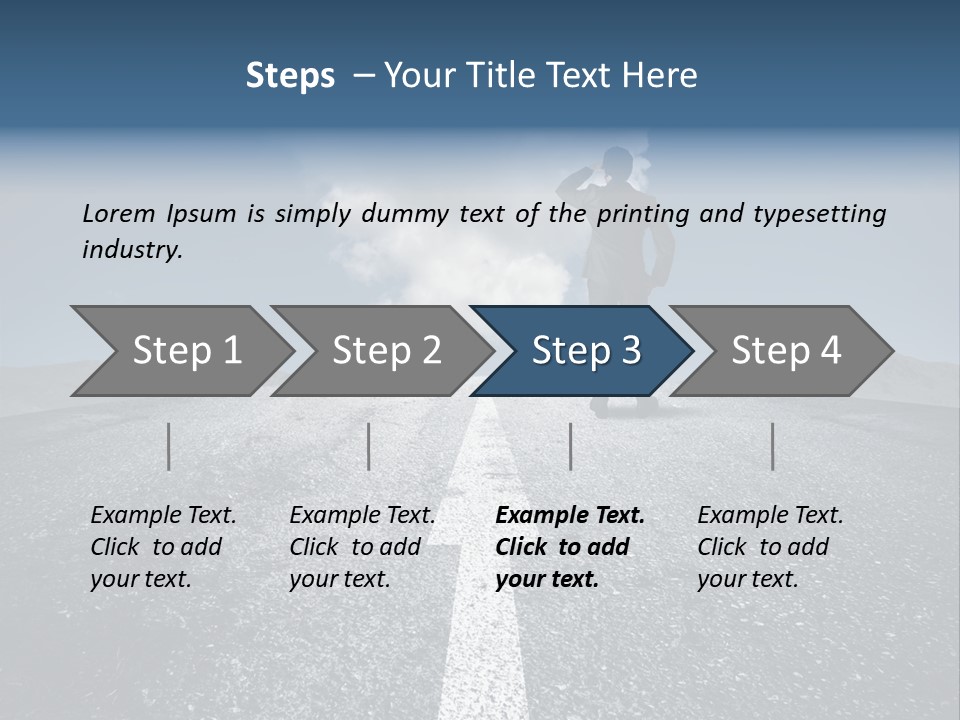 Steps – Your Title Text Here

Lorem Ipsum is simply dummy text of the printing and typesetting industry.

Step 1

Step 2

Step 3

Step 4

Example Text. Click to add your text.

Example Text. Click to add your text.

Example Text. Click to add your text.

Example Text. Click to add your text.